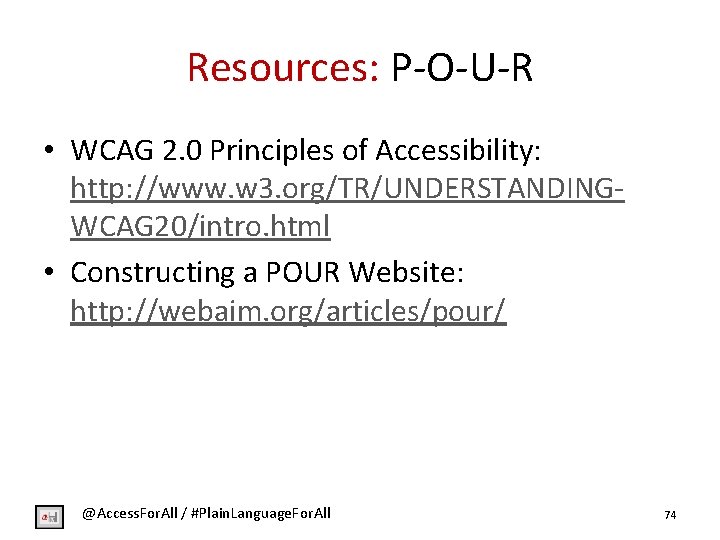 Resources: P-O-U-R

• WCAG 2.0 Principles of Accessibility: http://www.w3.org/TR/UNDERSTANDING-WCAG20/intro.html
• Constructing a POUR Website: http://webaim.org/articles/pour/

@AccessForAll / #PlainLanguageForAll

74